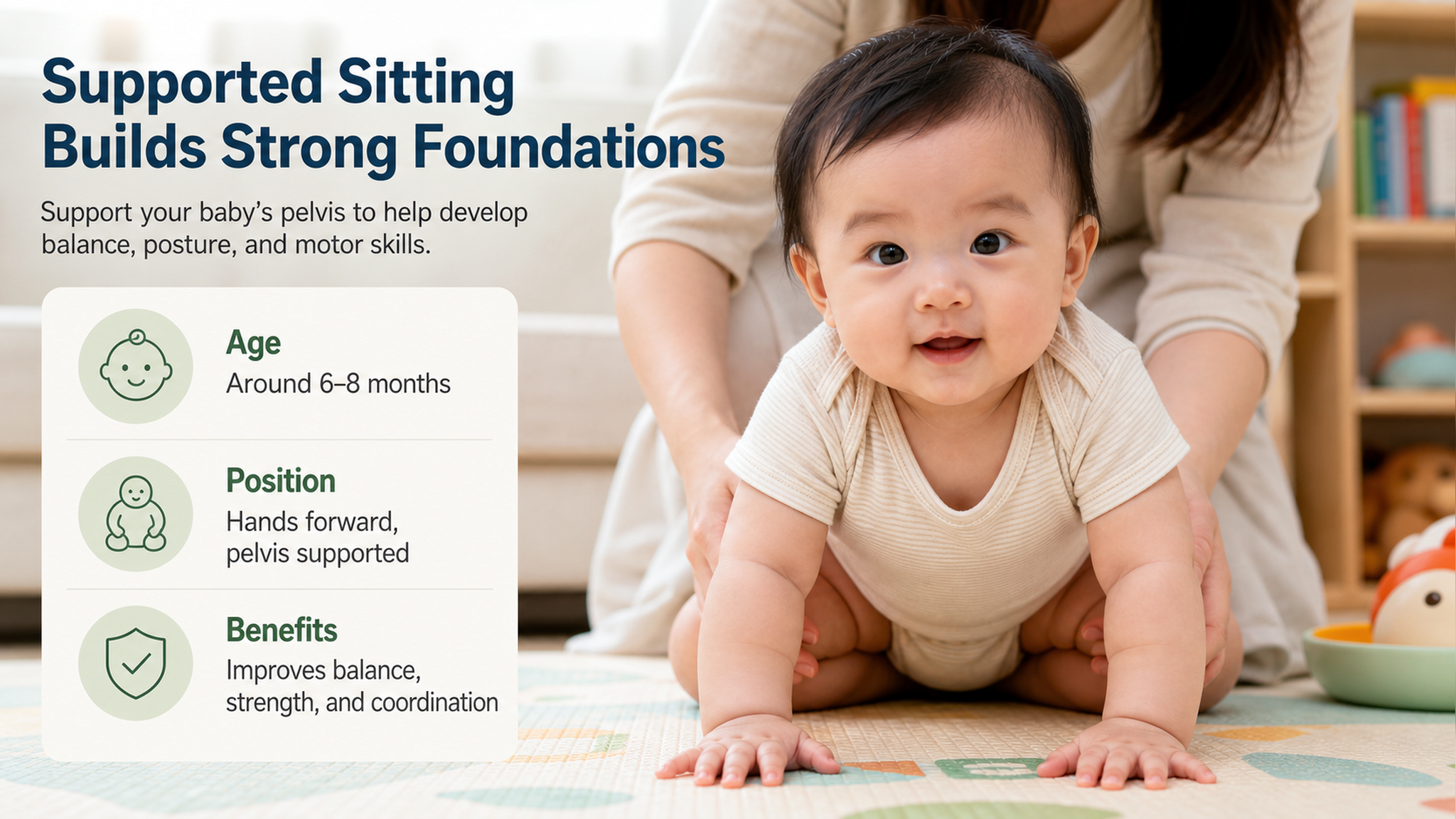 Supported Sitting Builds Strong Foundations

Support your baby's pelvis to help develop balance, posture, and motor skills.

Age
Around 6–8 months

Position
Hands forward, pelvis supported

Benefits
Improves balance, strength, and coordination